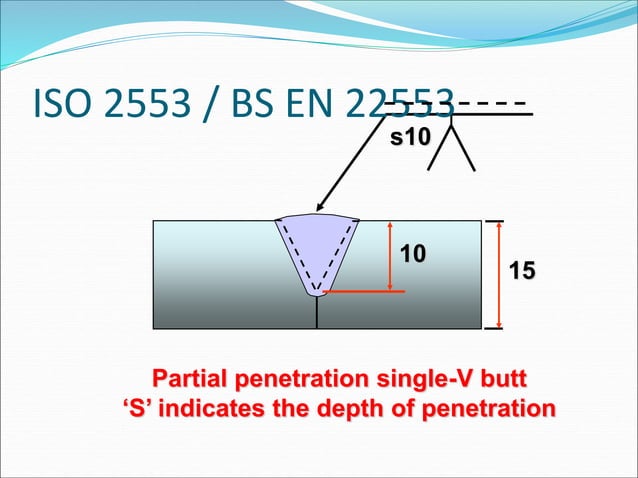 ISO 2553 / BS EN 22553

s10

10

15

Partial penetration single-V butt
‘S’ indicates the depth of penetration